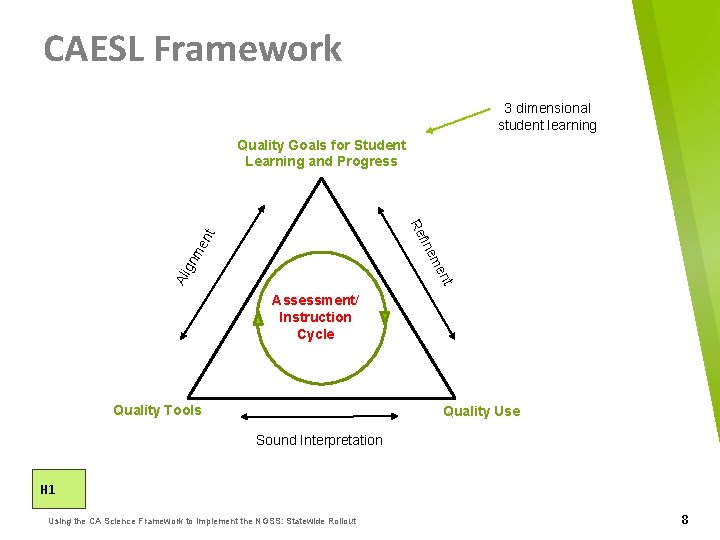 CAESL Framework

3 dimensional student learning

Quality Goals for Student Learning and Progress

Alignment

Refinement

Assessment/ Instruction Cycle

Quality Tools

Quality Use

Sound Interpretation

H1

Using the CA Science Framework to Implement the NGSS: Statewide Rollout

8